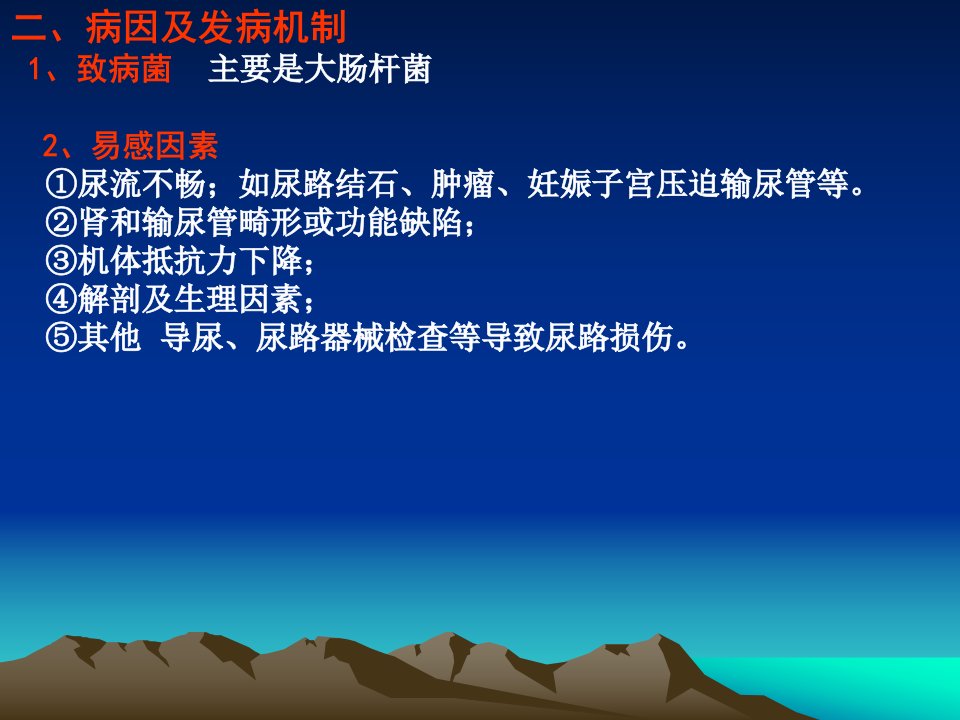 二、病因及发病机制
1、致病菌　主要是大肠杆菌

2、易感因素
①尿流不畅；如尿路结石、肿瘤、妊娠子宫压迫输尿管等。
②肾和输尿管畸形或功能缺陷；
③机体抵抗力下降；
④解剖及生理因素；
⑤其他 导尿、尿路器械检查等导致尿路损伤。